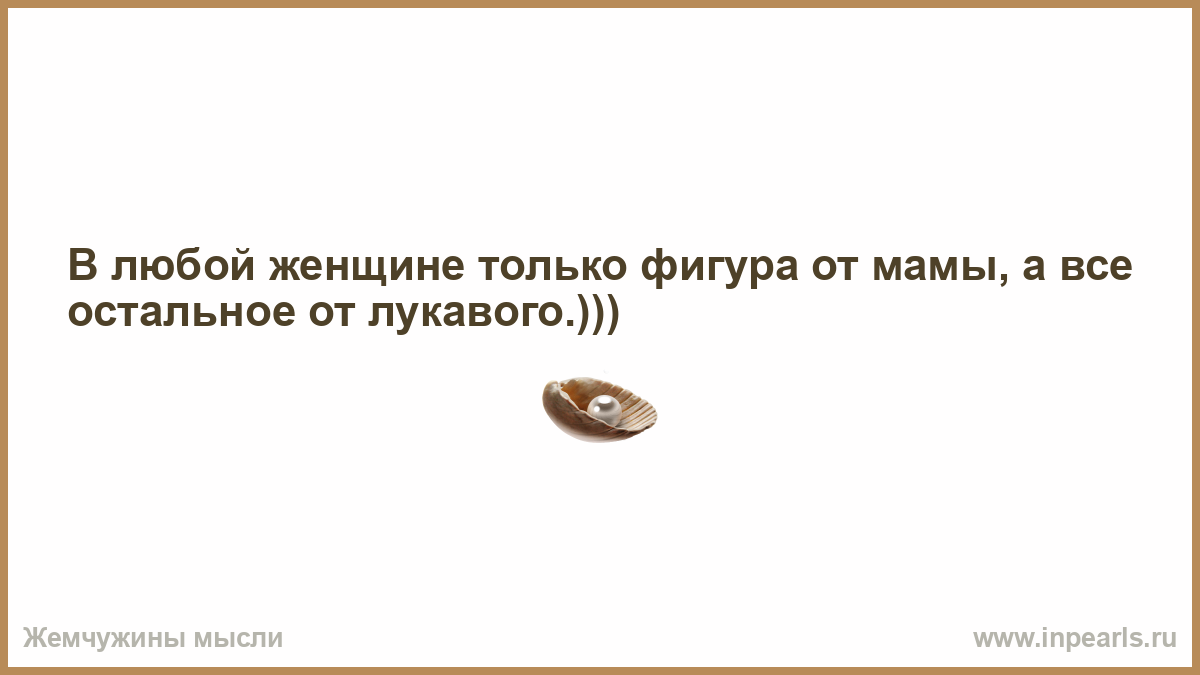 В любой женщине только фигура от мамы, а все остальное от лукавого.)))

Жемчужины мысли

www.inpearls.ru